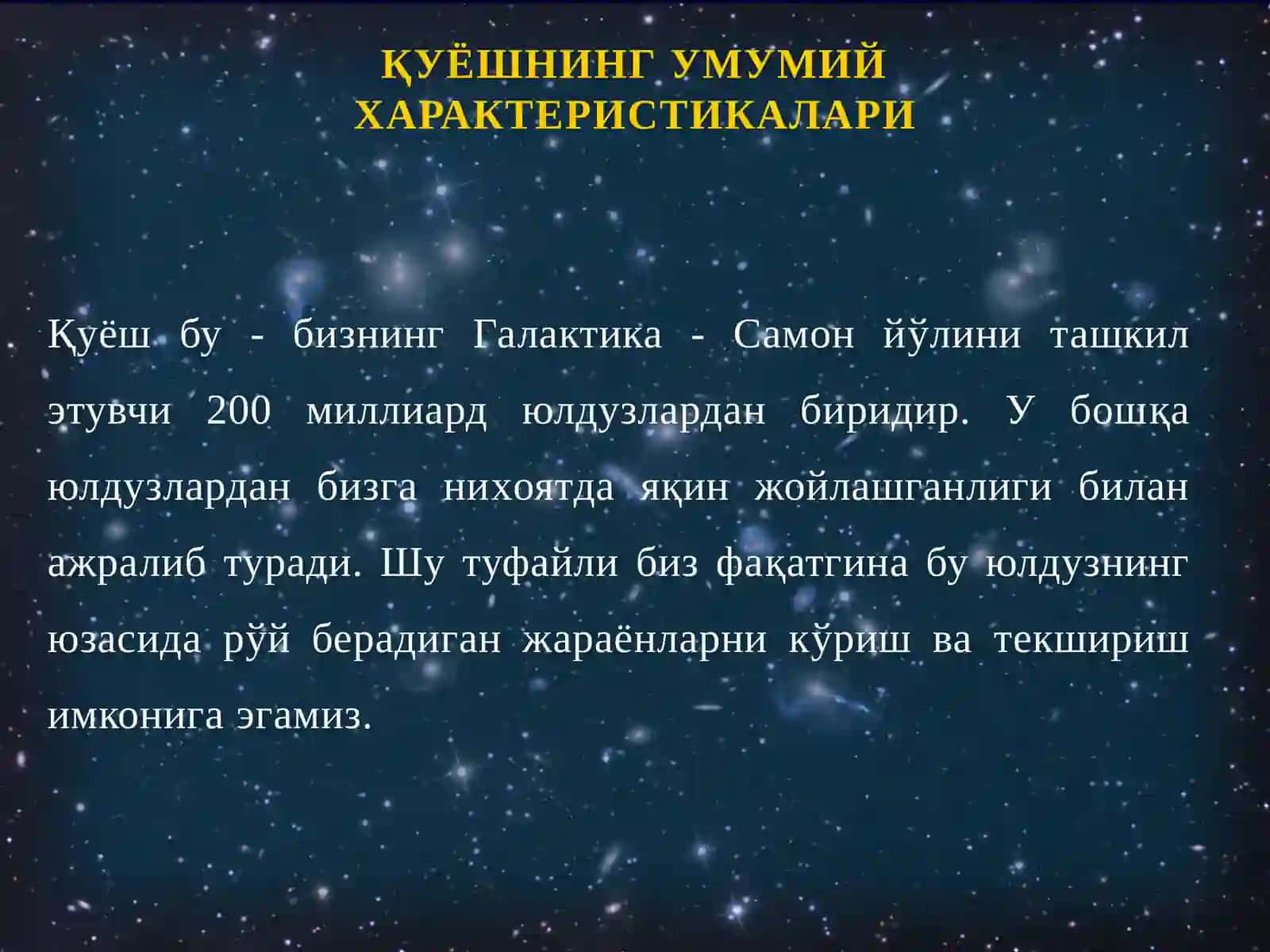 ҚУЁШНИНГ УМУМИЙ ХАРАКТЕРИСТИКАЛАРИ

Қуёш бу - бизнинг Галактика - Самон йўлини ташкил этувчи 200 миллиард юлдузлардан биридир. У бошқа юлдузлардан бизга нихоятда яқин жойлашганлиги билан ажралиб туради. Шу туфайли биз фақатгина бу юлдузнинг юзасида рўй берадиган жараёнларни кўриш ва текшириш имконига эгамиз.